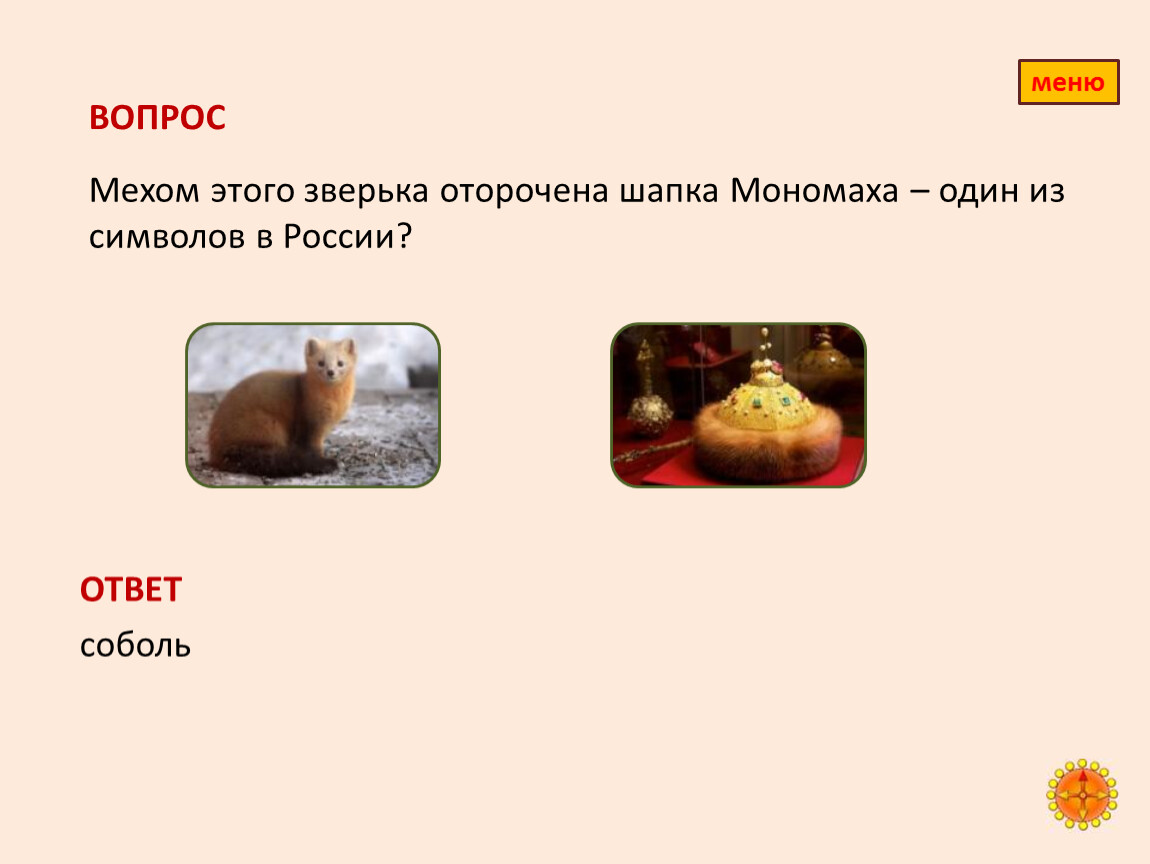 меню

ВОПРОС

Мехом этого зверька оторочена шапка Мономаха – один из символов в России?

ОТВЕТ

соболь